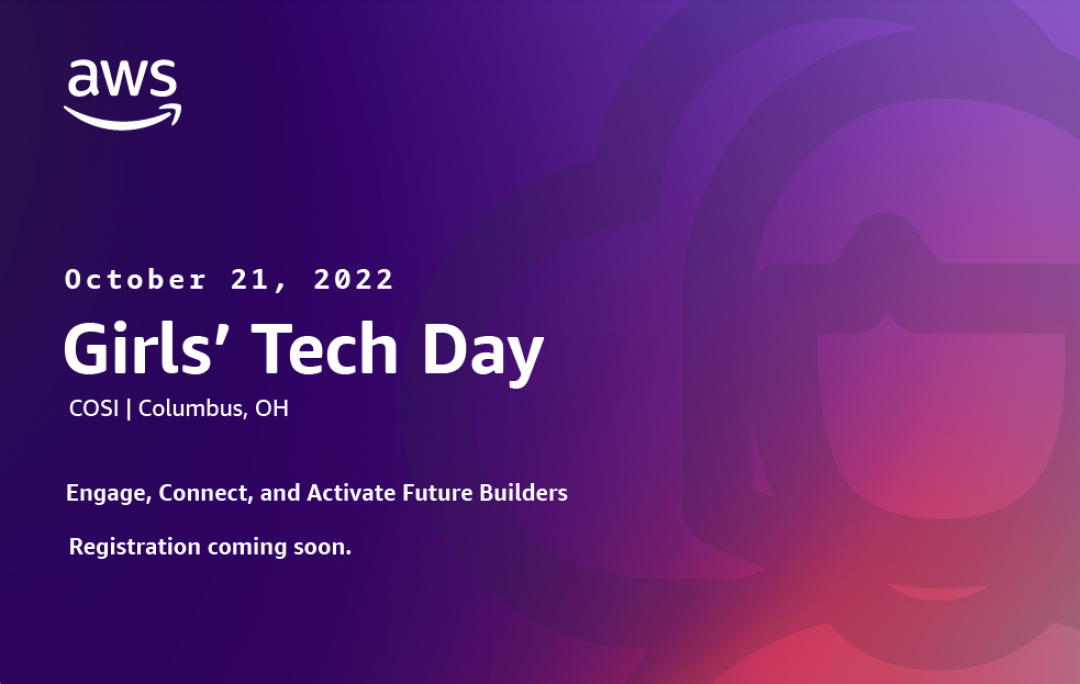 aws

October 21, 2022

Girls’ Tech Day

COSI | Columbus, OH

Engage, Connect, and Activate Future Builders

Registration coming soon.